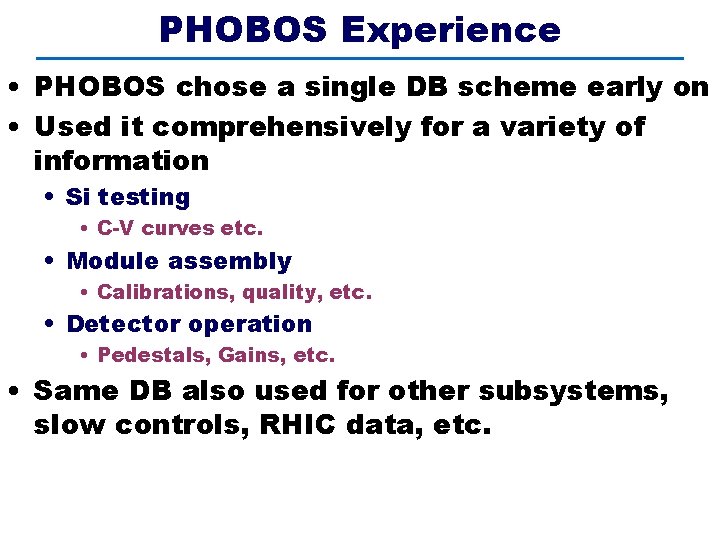 PHOBOS Experience

• PHOBOS chose a single DB scheme early on
• Used it comprehensively for a variety of information
  • Si testing
    • C-V curves etc.
  • Module assembly
    • Calibrations, quality, etc.
  • Detector operation
    • Pedestals, Gains, etc.
• Same DB also used for other subsystems, slow controls, RHIC data, etc.